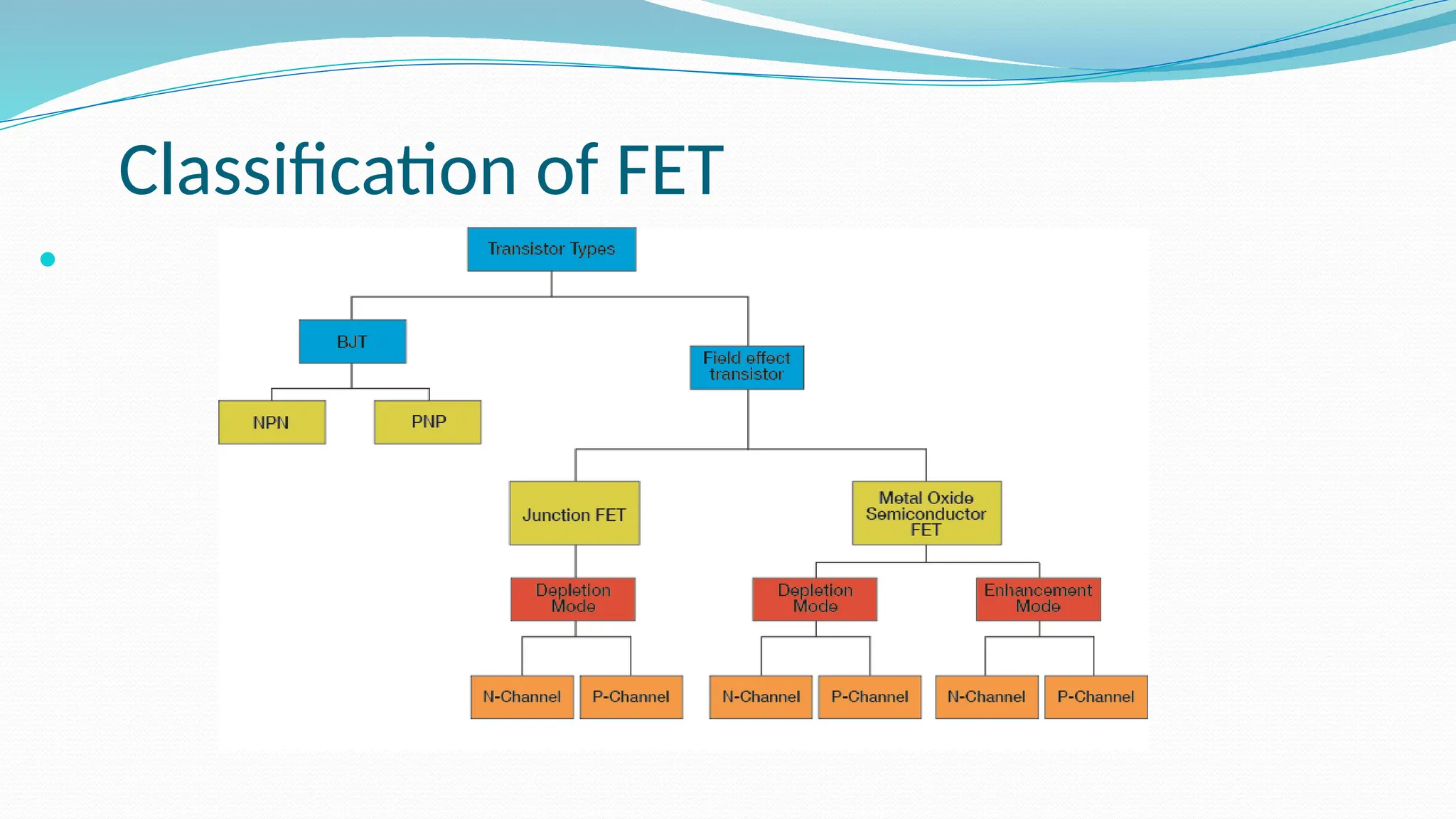 Classification of FET

Transistor Types

BJT

Field effect transistor

NPN

PNP

Junction FET

Metal Oxide Semiconductor FET

Depletion Mode

Depletion Mode

Enhancement Mode

N-Channel

P-Channel

N-Channel

P-Channel

N-Channel

P-Channel